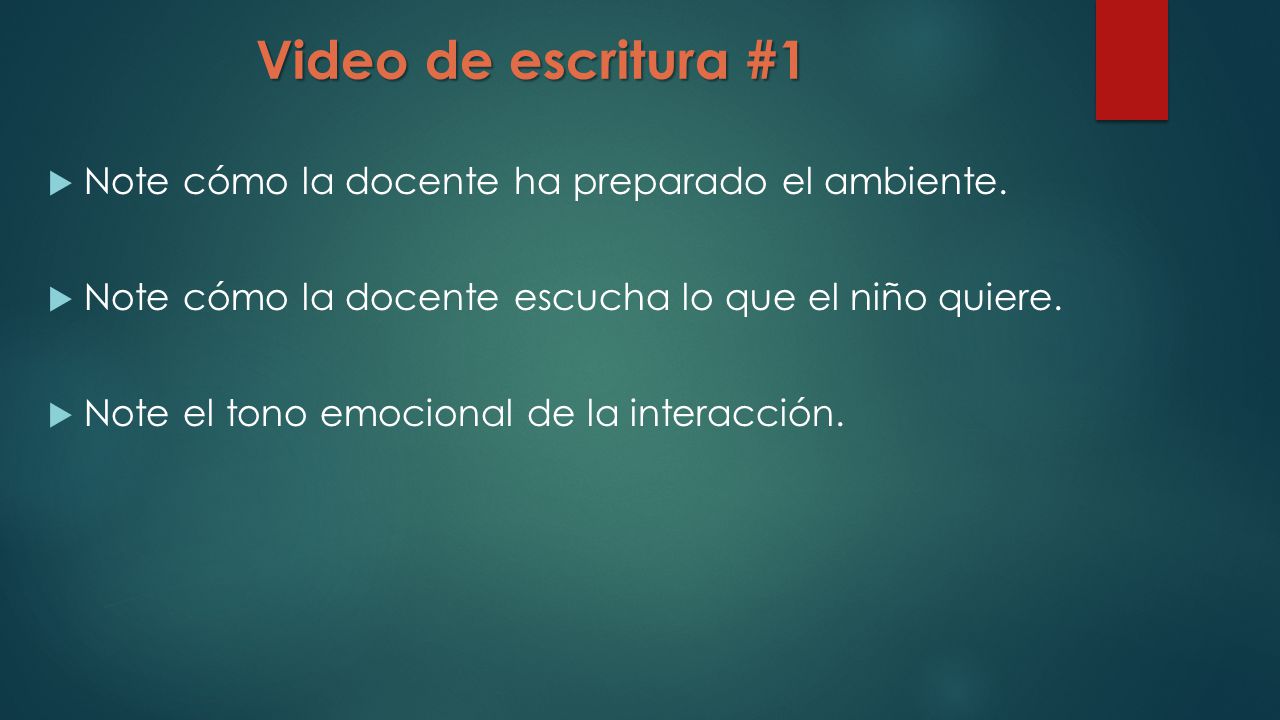 Video de escritura #1

Note cómo la docente ha preparado el ambiente.

Note cómo la docente escucha lo que el niño quiere.

Note el tono emocional de la interacción.